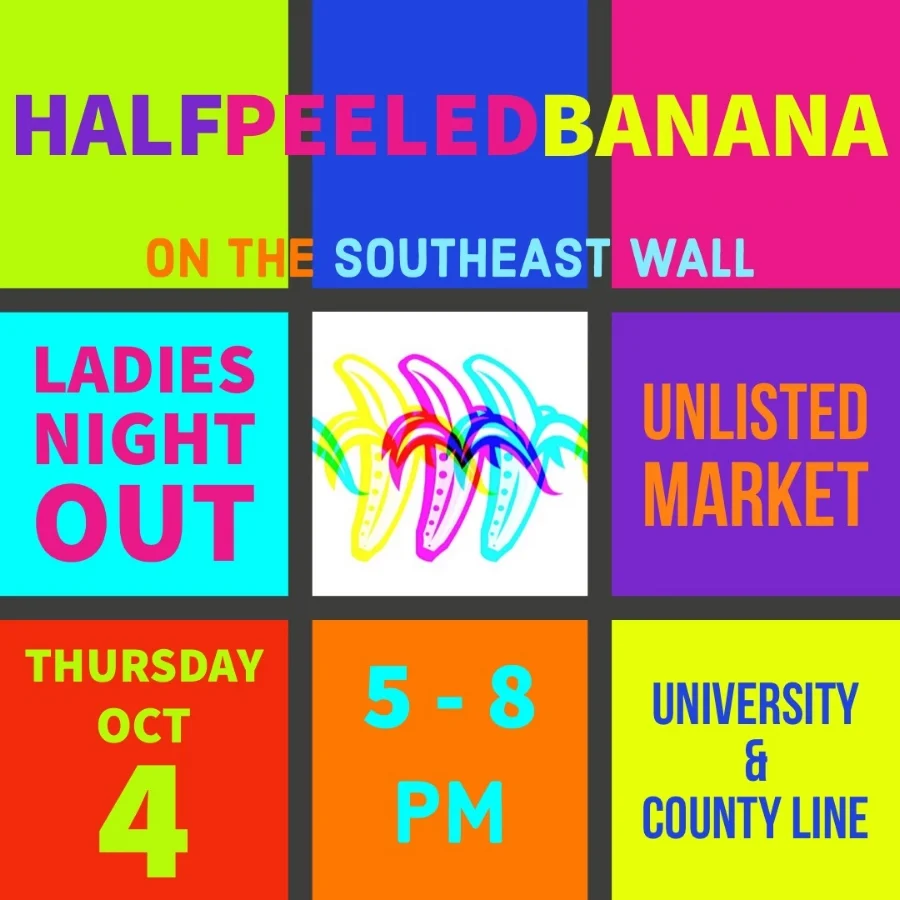 HALFPEELEDBANANA

ON THE SOUTHEAST WALL

LADIES NIGHT OUT

UNLISTED MARKET

THURSDAY OCT 4

5 - 8 PM

UNIVERSITY & COUNTY LINE